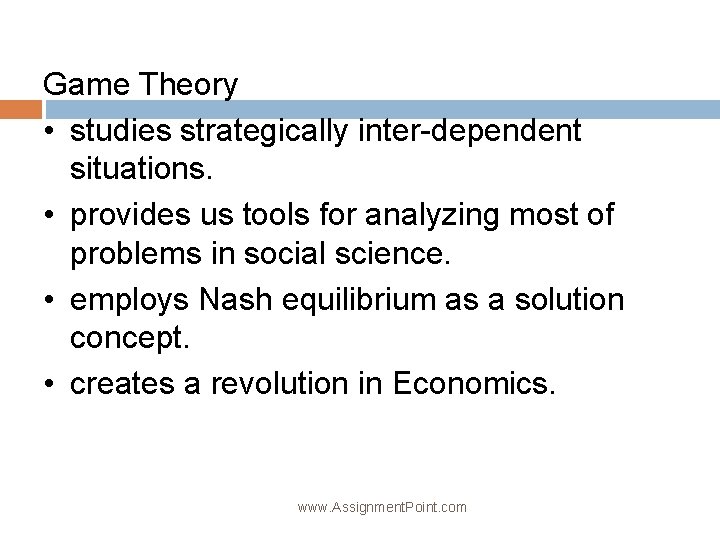 Game Theory

• studies strategically inter-dependent situations.
• provides us tools for analyzing most of problems in social science.
• employs Nash equilibrium as a solution concept.
• creates a revolution in Economics.

www.AssignmentPoint.com